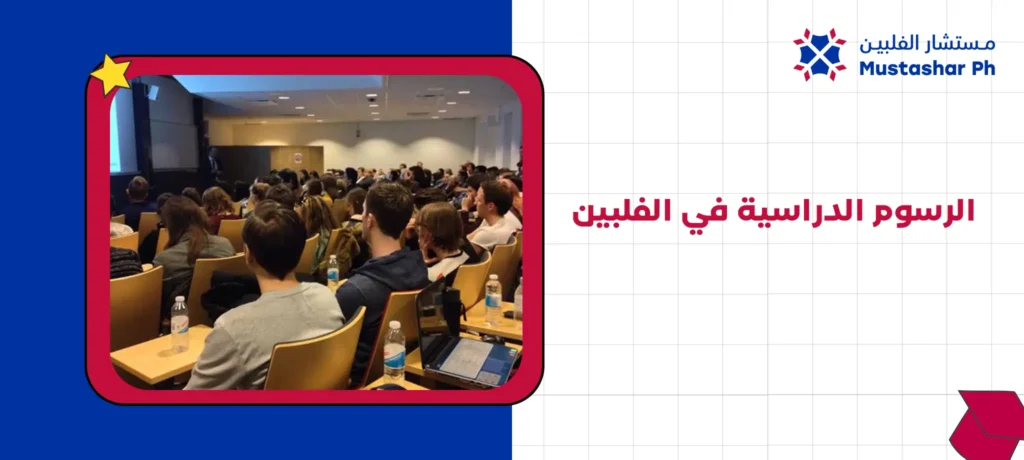 مستشار الفلبين
Mustashar Ph

الرسوم الدراسية في الفلبين